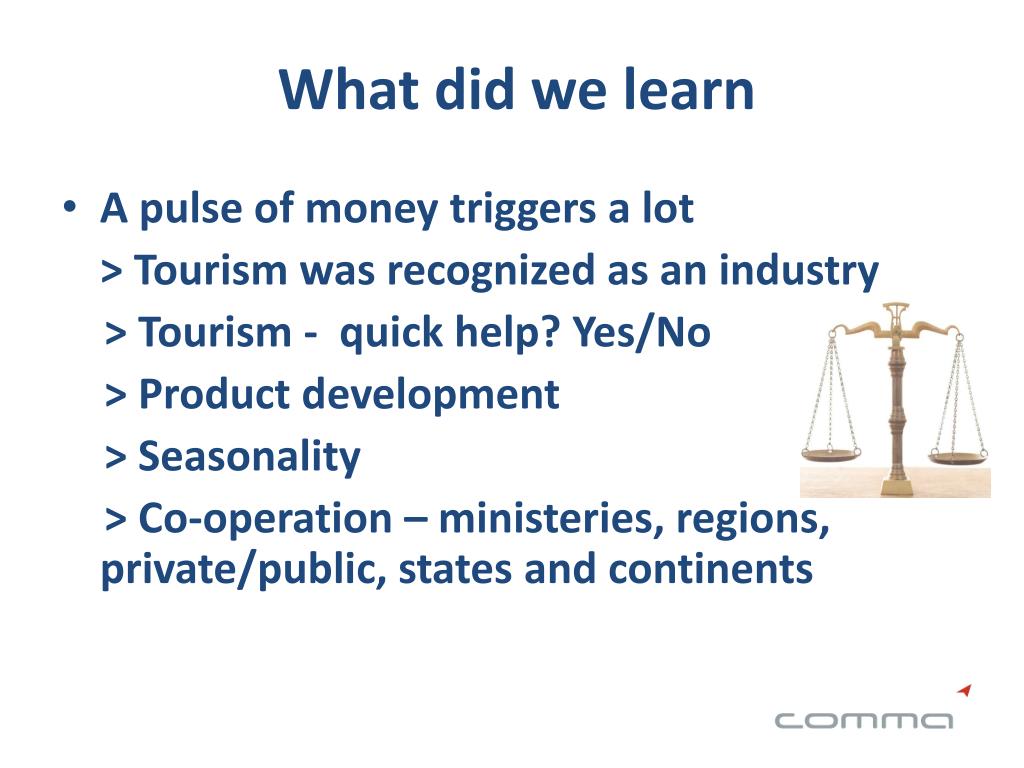 What did we learn

• A pulse of money triggers a lot

> Tourism was recognized as an industry

> Tourism - quick help? Yes/No

> Product development

> Seasonality

> Co-operation – ministeries, regions, private/public, states and continents

comma